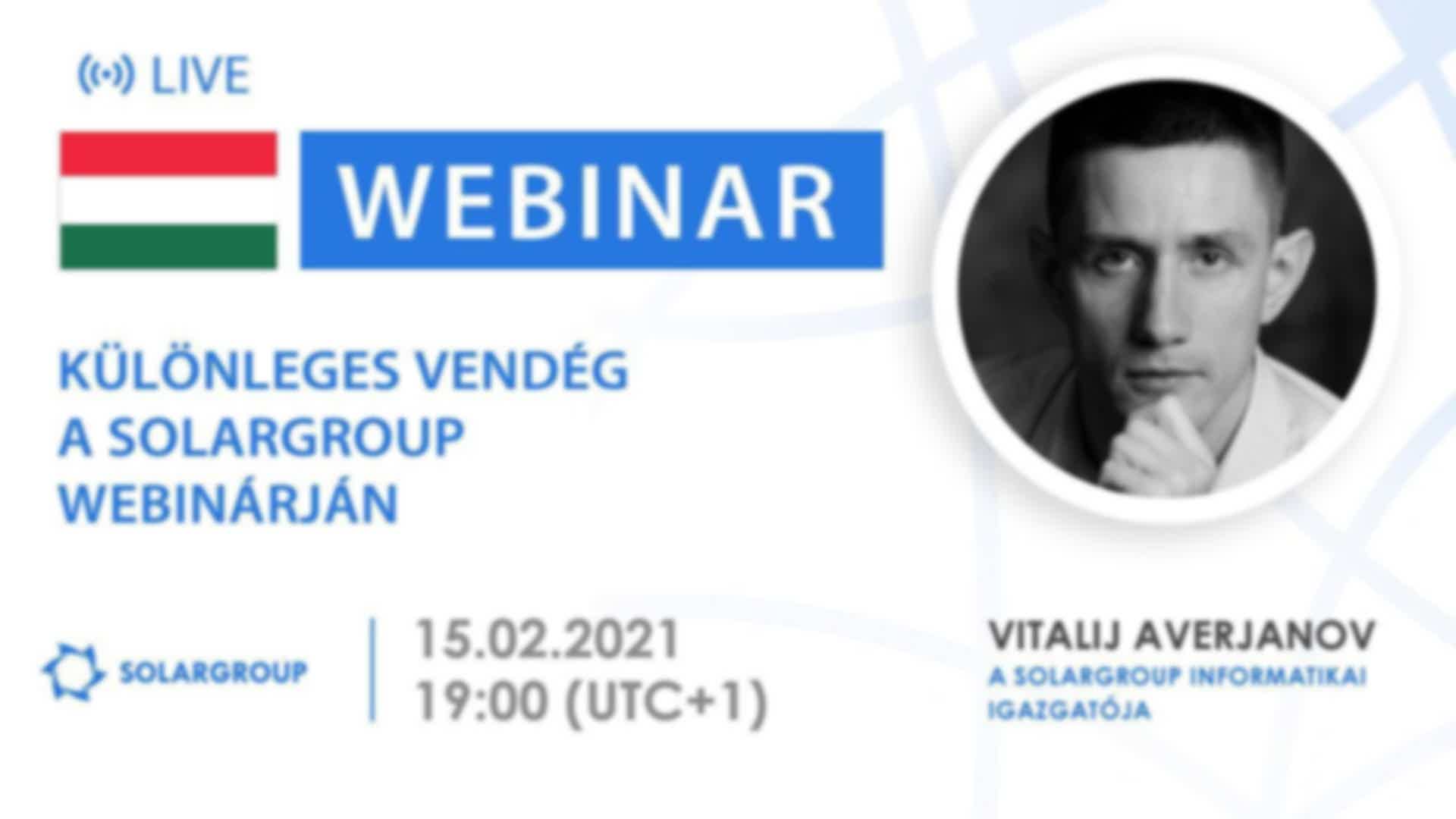 LIVE

WEBINAR

KÜLÖNLEGES VENDÉG
A SOLARGROUP
WEBINÁRJÁN

SOLARGROUP

15.02.2021
19:00 (UTC+1)

VITALIJ AVERJANOV
A SOLARGROUP INFORMATIKAI IGAZGATÓJA